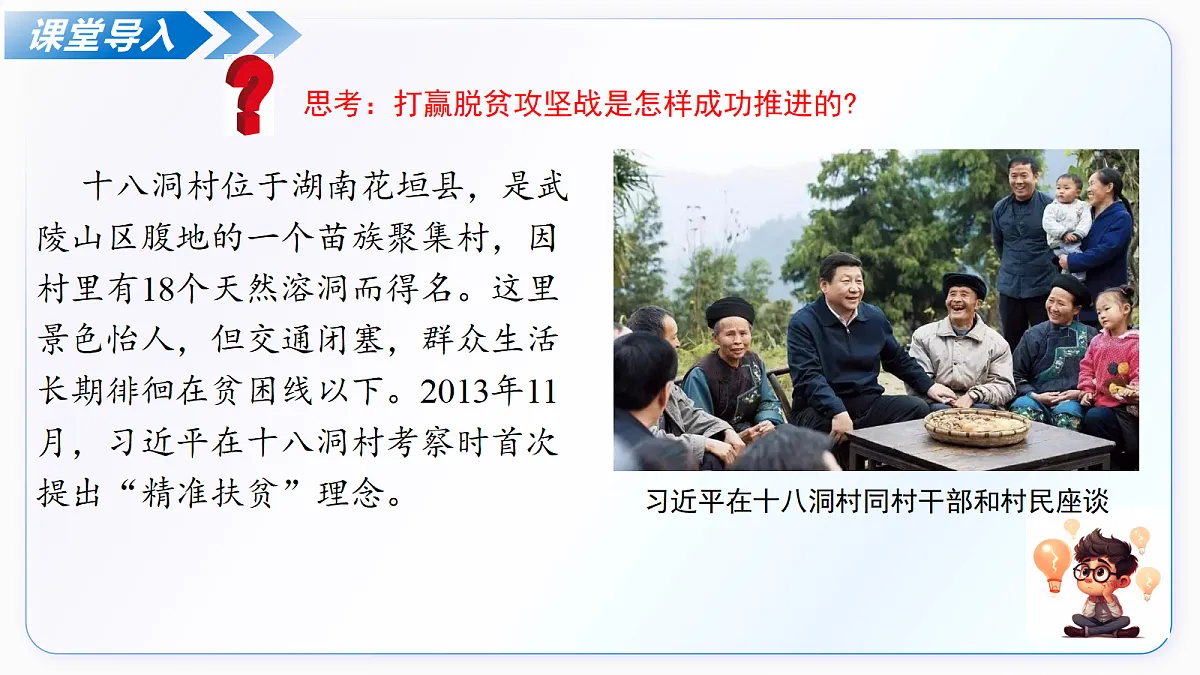 课堂导入

思考：打赢脱贫攻坚战是怎样成功推进的？

十八洞村位于湖南花垣县，是武陵山区腹地的一个苗族聚集村，因村里有18个天然溶洞而得名。这里景色怡人，但交通闭塞，群众生活长期徘徊在贫困线以下。2013年11月，习近平在十八洞村考察时首次提出“精准扶贫”理念。

习近平在十八洞村同村干部和村民座谈